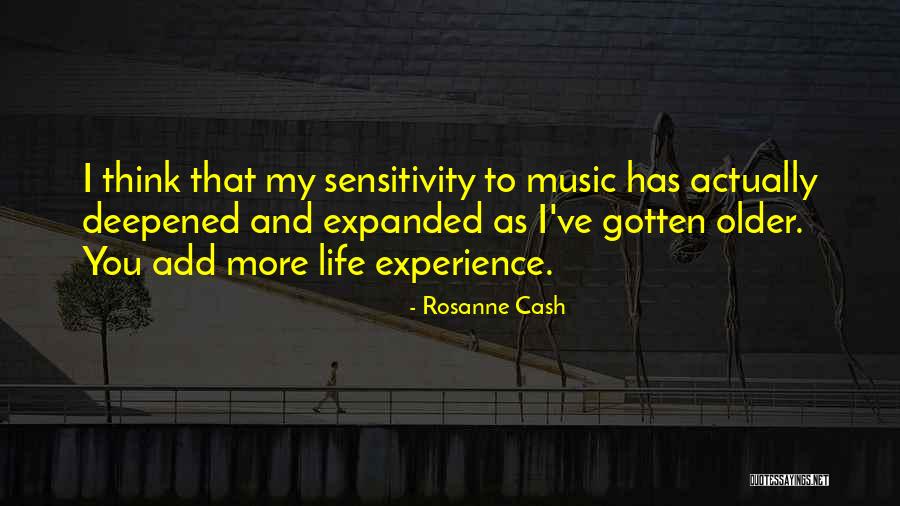 I think that my sensitivity to music has actually deepened and expanded as I've gotten older. You add more life experience.

- Rosanne Cash

QUOTESSAYINGS.NET